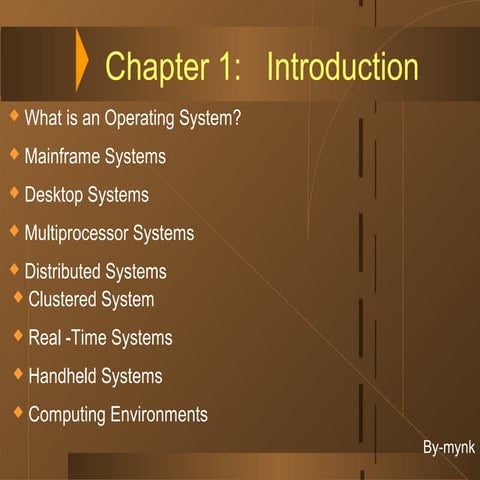 Chapter 1: Introduction

What is an Operating System?

Mainframe Systems

Desktop Systems

Multiprocessor Systems

Distributed Systems

Clustered System

Real -Time Systems

Handheld Systems

Computing Environments

By-mynk